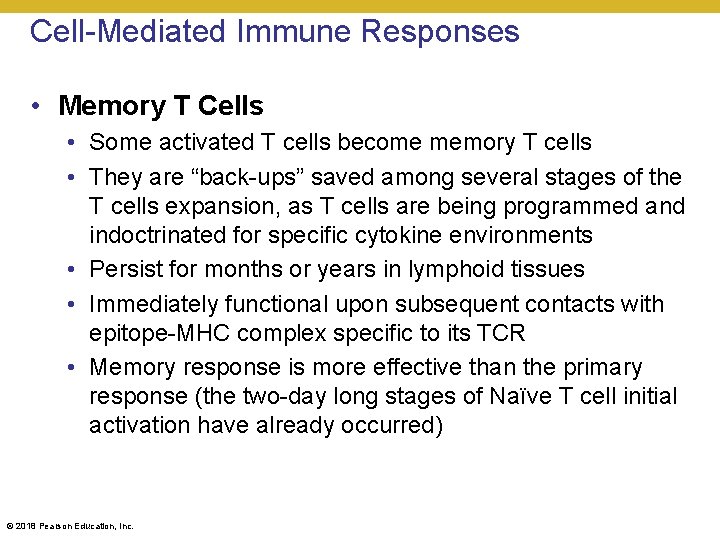 Cell-Mediated Immune Responses

• Memory T Cells
• Some activated T cells become memory T cells
• They are “back-ups” saved among several stages of the T cells expansion, as T cells are being programmed and indoctrinated for specific cytokine environments
• Persist for months or years in lymphoid tissues
• Immediately functional upon subsequent contacts with epitope-MHC complex specific to its TCR
• Memory response is more effective than the primary response (the two-day long stages of Naïve T cell initial activation have already occurred)

© 2018 Pearson Education, Inc.